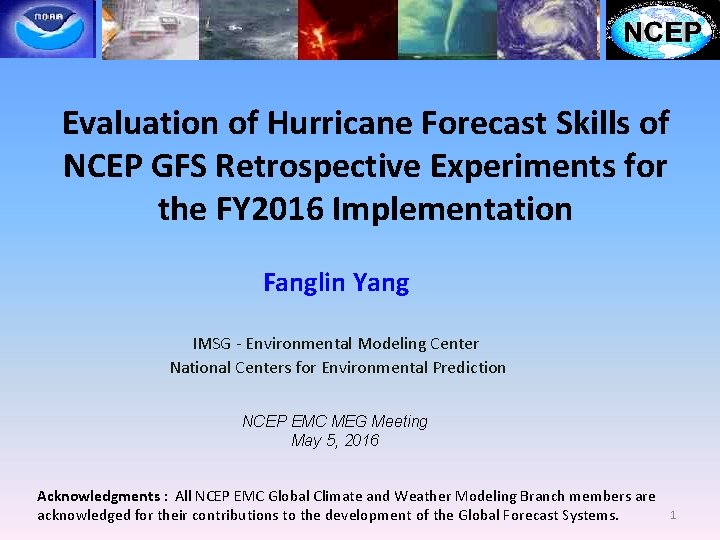 NOAA

NCEP

Evaluation of Hurricane Forecast Skills of NCEP GFS Retrospective Experiments for the FY2016 Implementation

Fanglin Yang

IMSG - Environmental Modeling Center
National Centers for Environmental Prediction

NCEP EMC MEG Meeting
May 5, 2016

Acknowledgments : All NCEP EMC Global Climate and Weather Modeling Branch members are acknowledged for their contributions to the development of the Global Forecast Systems.

1